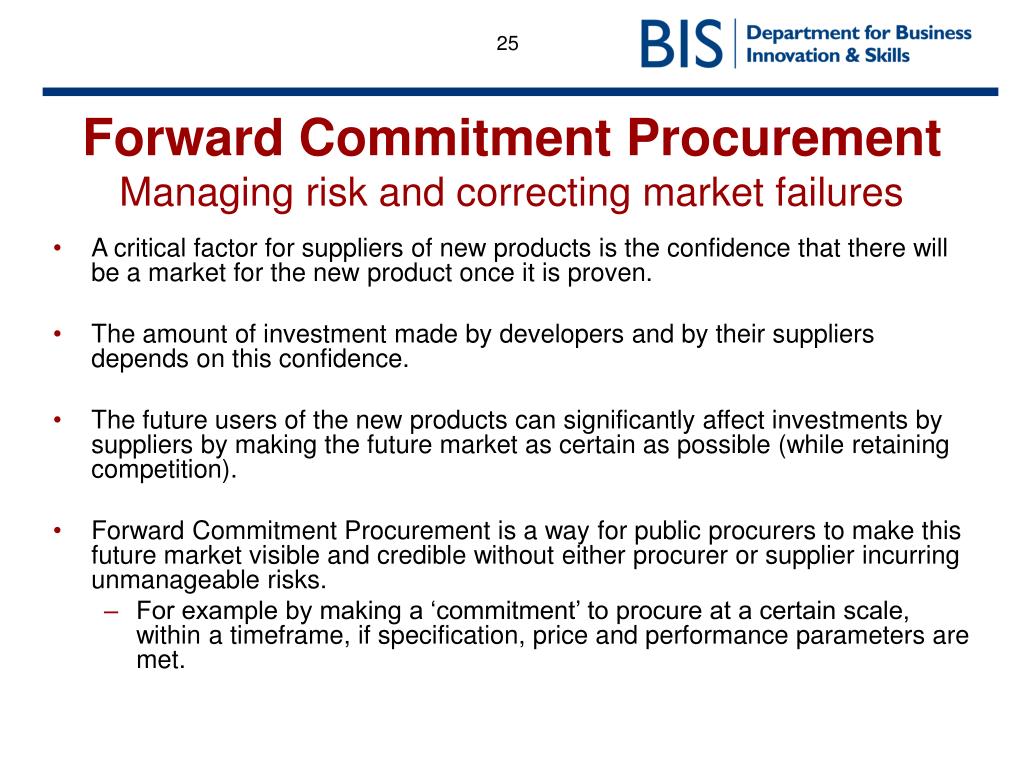 25

BIS Department for Business Innovation & Skills

Forward Commitment Procurement
Managing risk and correcting market failures

• A critical factor for suppliers of new products is the confidence that there will be a market for the new product once it is proven.

• The amount of investment made by developers and by their suppliers depends on this confidence.

• The future users of the new products can significantly affect investments by suppliers by making the future market as certain as possible (while retaining competition).

• Forward Commitment Procurement is a way for public procurers to make this future market visible and credible without either procurer or supplier incurring unmanageable risks.
– For example by making a ‘commitment’ to procure at a certain scale, within a timeframe, if specification, price and performance parameters are met.